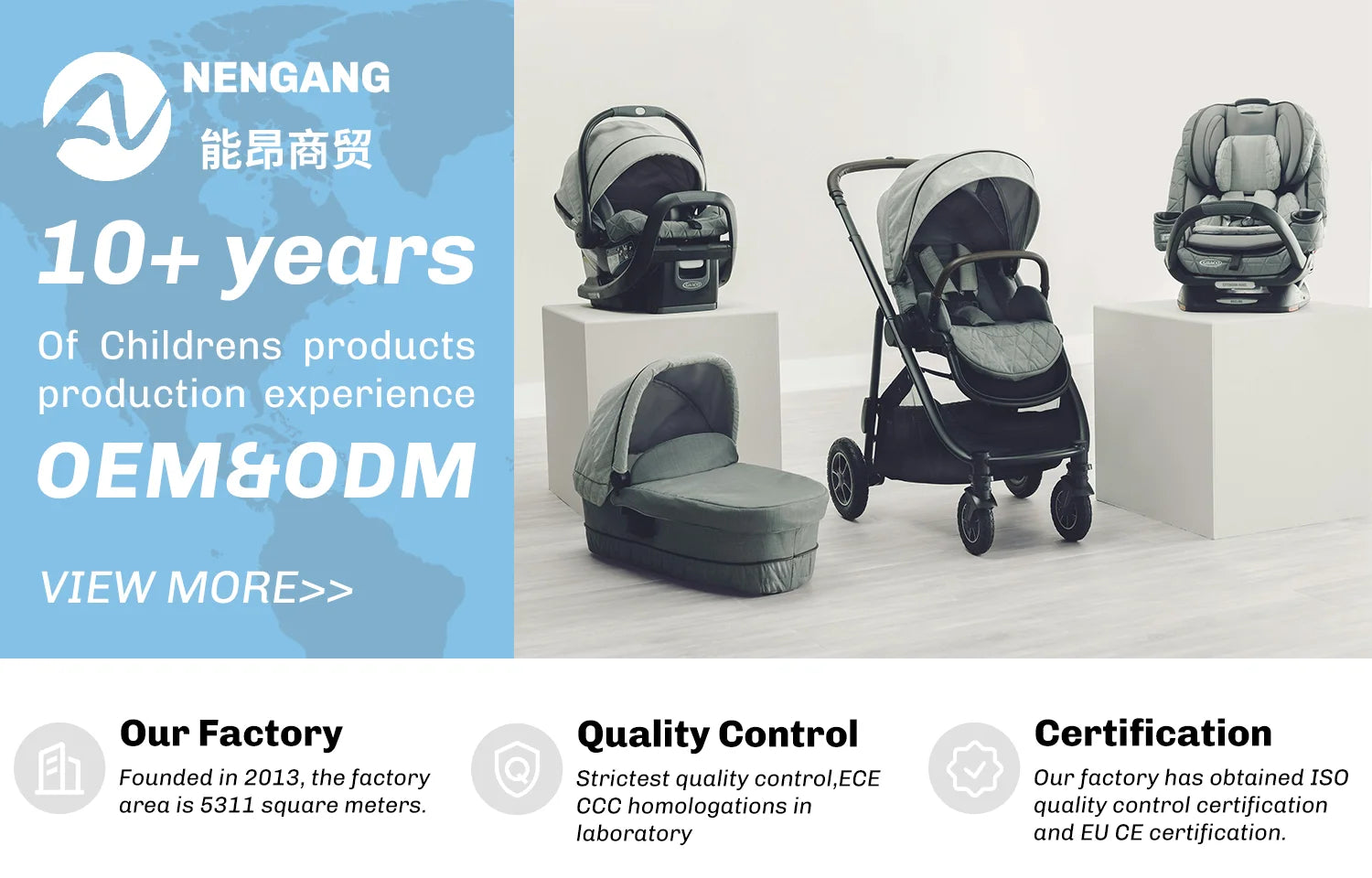 NENGANG
能昂商贸

10+ years
Of Childrens products production experience
OEM&ODM

VIEW MORE>>

Our Factory
Founded in 2013, the factory area is 5311 square meters.

Quality Control
Strictest quality control,ECE CCC homologations in laboratory

Certification
Our factory has obtained ISO quality control certification and EU CE certification.